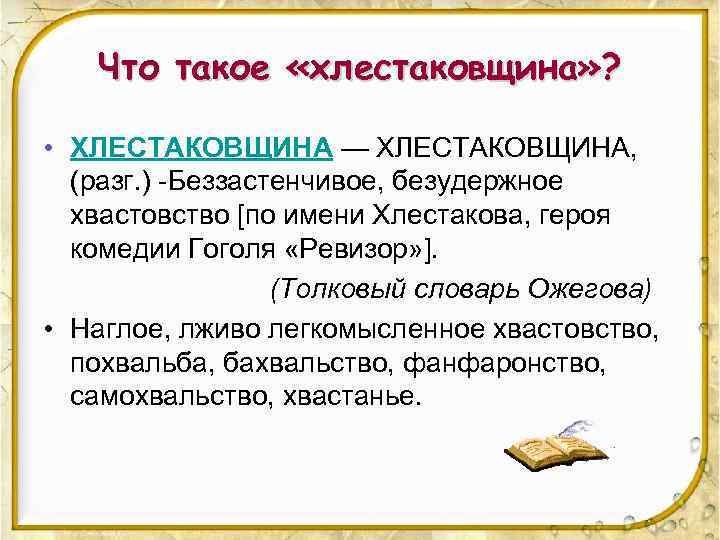 Что такое «хлестаковщина»?

• ХЛЕСТАКОВЩИНА — ХЛЕСТАКОВЩИНА, (разг.) -Беззастенчивое, безудержное хвастовство [по имени Хлестакова, героя комедии Гоголя «Ревизор»].

(Толковый словарь Ожегова)

• Наглое, лживо легкомысленное хвастовство, похвальба, бахвальство, фанфаронство, самохвальство, хвастанье.